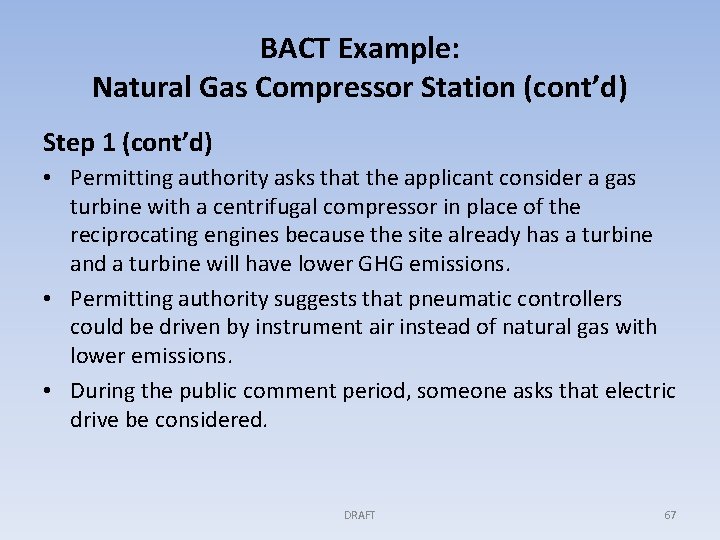 BACT Example:
Natural Gas Compressor Station (cont'd)

Step 1 (cont'd)

• Permitting authority asks that the applicant consider a gas turbine with a centrifugal compressor in place of the reciprocating engines because the site already has a turbine and a turbine will have lower GHG emissions.

• Permitting authority suggests that pneumatic controllers could be driven by instrument air instead of natural gas with lower emissions.

• During the public comment period, someone asks that electric drive be considered.

DRAFT

67